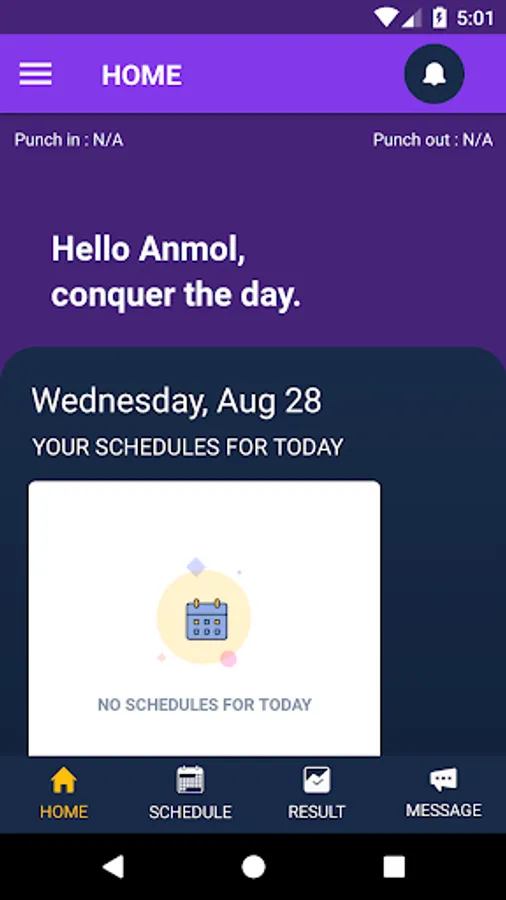 5:01

HOME

Punch in : N/A

Punch out : N/A

Hello Anmol,
conquer the day.

Wednesday, Aug 28

YOUR SCHEDULES FOR TODAY

NO SCHEDULES FOR TODAY

HOME

SCHEDULE

RESULT

MESSAGE